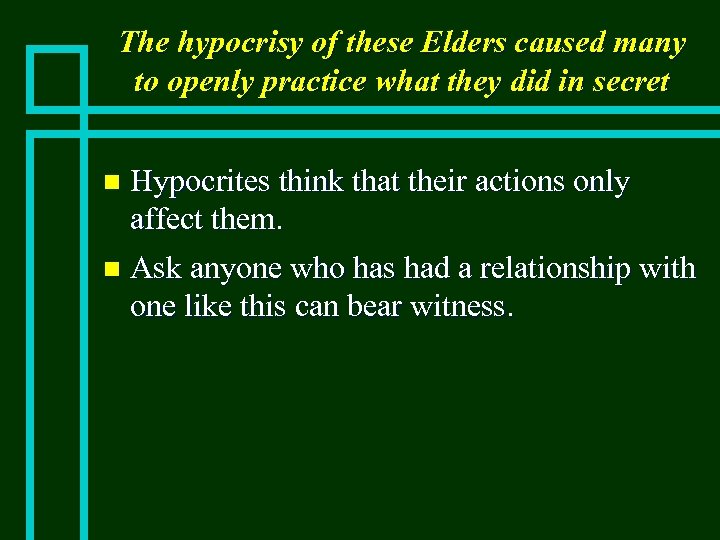 The hypocrisy of these Elders caused many to openly practice what they did in secret

- Hypocrites think that their actions only affect them.
- Ask anyone who has had a relationship with one like this can bear witness.